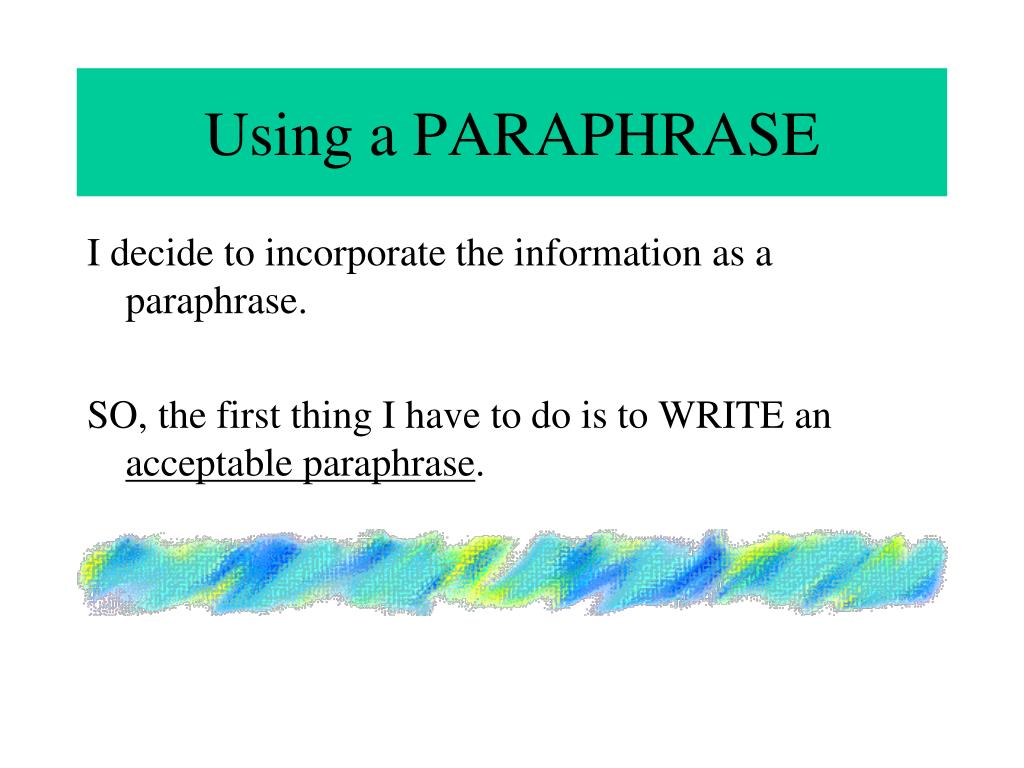 Using a PARAPHRASE

I decide to incorporate the information as a paraphrase.

SO, the first thing I have to do is to WRITE an acceptable paraphrase.